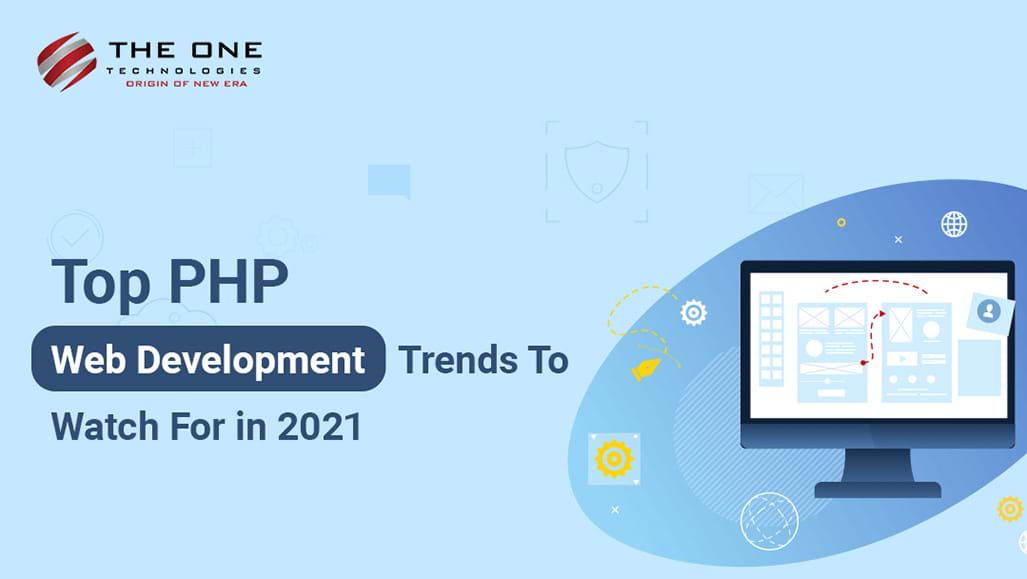 THE ONE
TECHNOLOGIES
ORIGIN OF NEW ERA

Top PHP
Web Development Trends To
Watch For in 2021